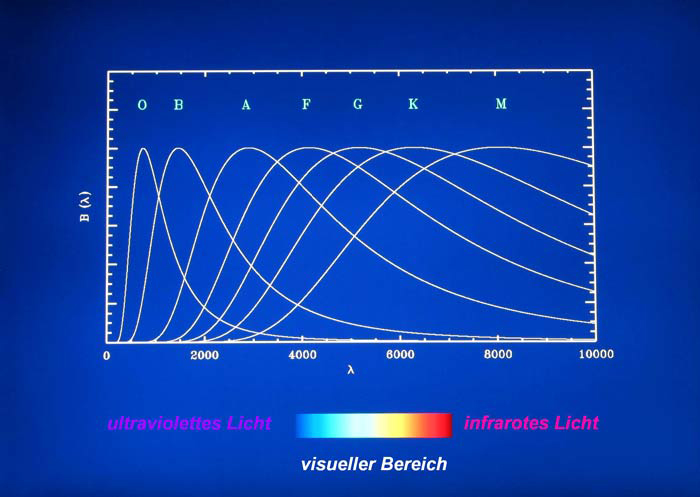 O B A F G K M

B (λ)

0 2000 4000 6000 8000 10000

λ

ultraviolettes Licht

infrarotes Licht

visueller Bereich